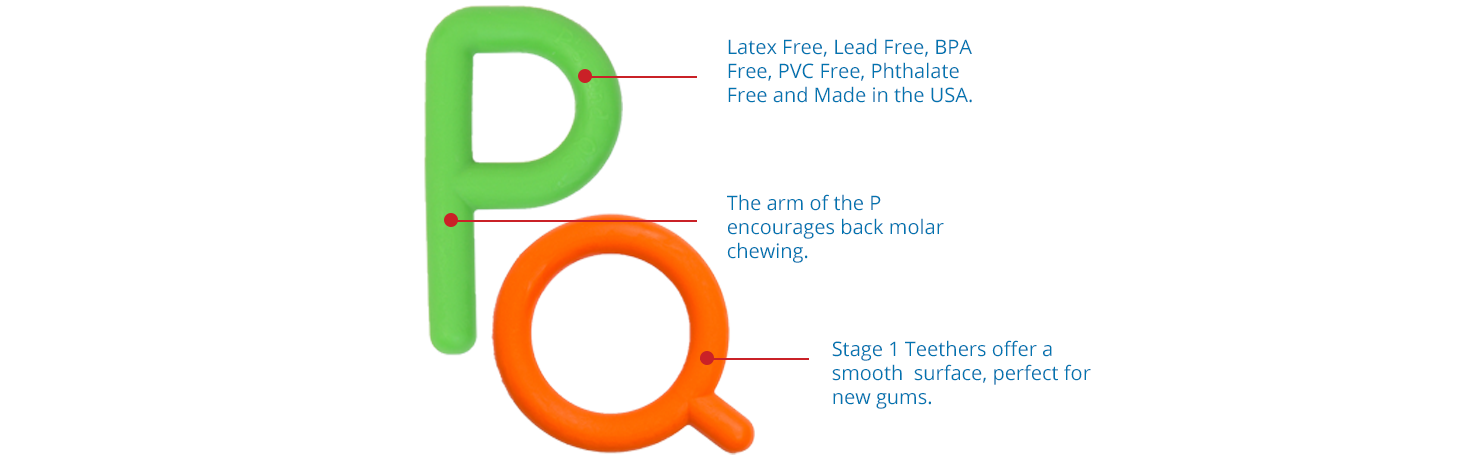 Latex Free, Lead Free, BPA Free, PVC Free, Phthalate Free and Made in the USA.

The arm of the P encourages back molar chewing.

Stage 1 Teethers offer a smooth surface, perfect for new gums.